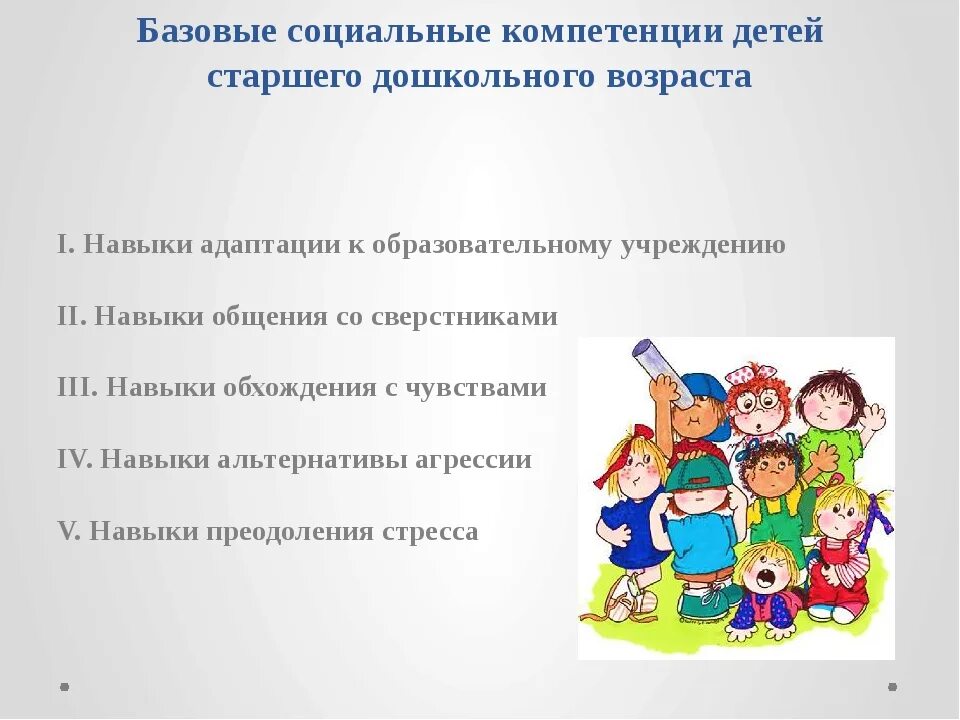 Базовые социальные компетенции детей старшего дошкольного возраста

I. Навыки адаптации к образовательному учреждению

II. Навыки общения со сверстниками

III. Навыки обхождения с чувствами

IV. Навыки альтернативы агрессии

V. Навыки преодоления стресса